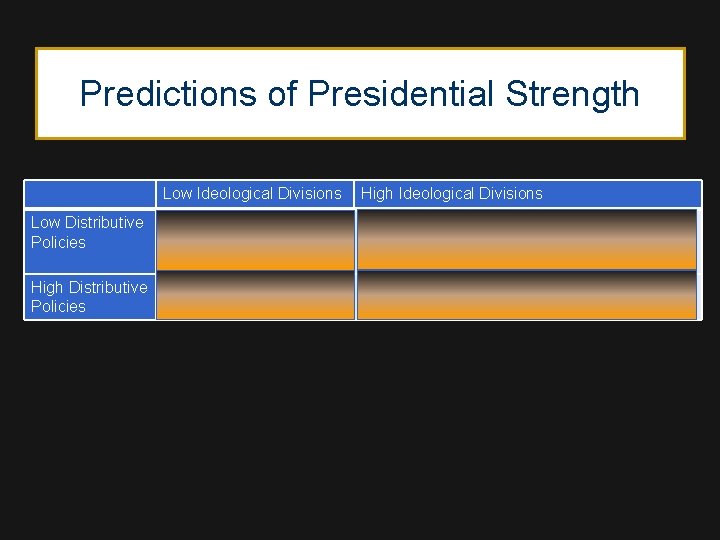 Predictions of Presidential Strength

| | Low Ideological Divisions | High Ideological Divisions |
|---|---|---|
| Low Distributive Policies | | |
| High Distributive Policies | | |